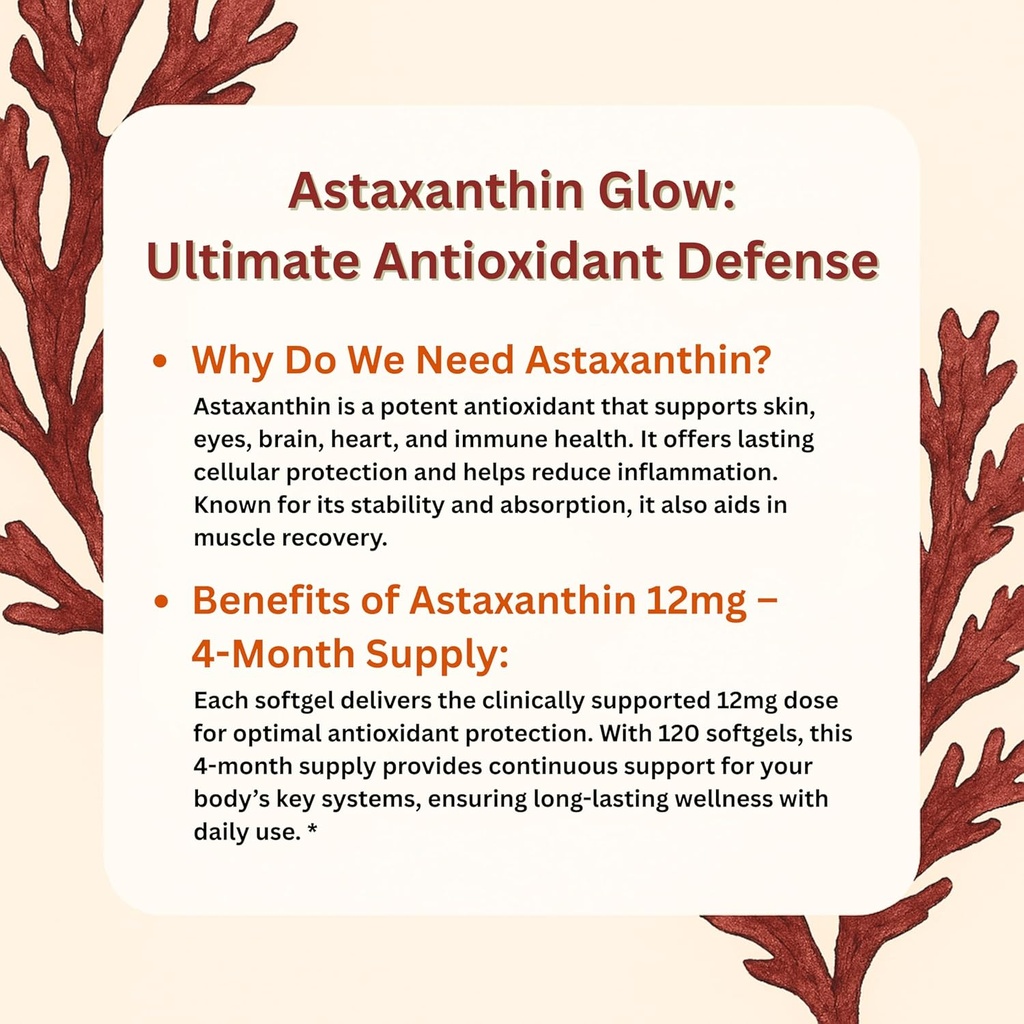 Astaxanthin Glow:
Ultimate Antioxidant Defense

• Why Do We Need Astaxanthin?
Astaxanthin is a potent antioxidant that supports skin, eyes, brain, heart, and immune health. It offers lasting cellular protection and helps reduce inflammation. Known for its stability and absorption, it also aids in muscle recovery.

• Benefits of Astaxanthin 12mg – 4-Month Supply:
Each softgel delivers the clinically supported 12mg dose for optimal antioxidant protection. With 120 softgels, this 4-month supply provides continuous support for your body's key systems, ensuring long-lasting wellness with daily use. *